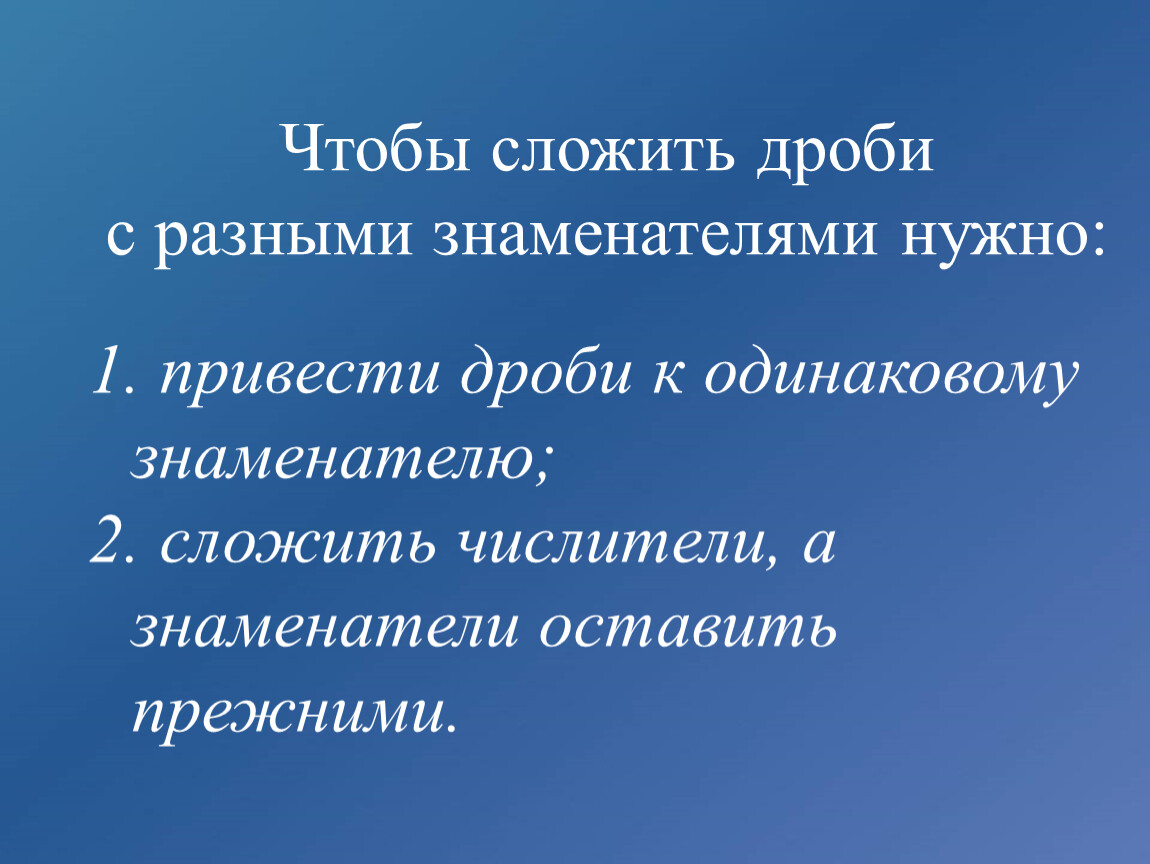 Чтобы сложить дроби
с разными знаменателями нужно:

1. привести дроби к одинаковому знаменателю;
2. сложить числители, а знаменатели оставить прежними.